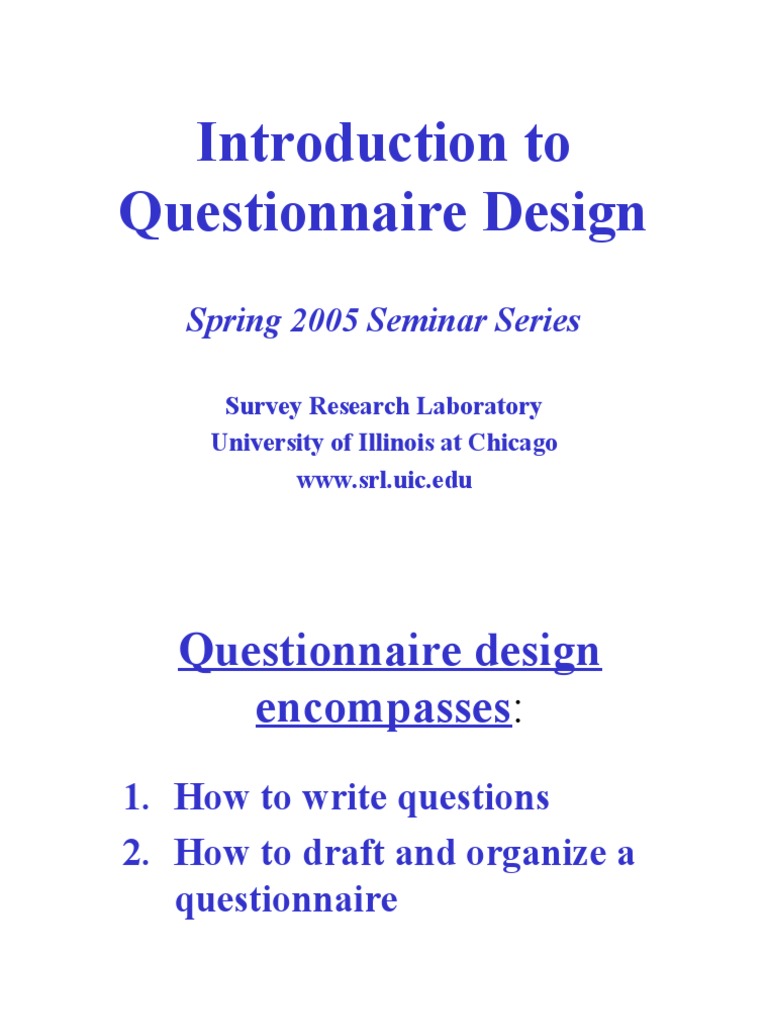 Introduction to Questionnaire Design

Spring 2005 Seminar Series

Survey Research Laboratory
University of Illinois at Chicago
www.srl.uic.edu

Questionnaire design encompasses:

1. How to write questions
2. How to draft and organize a questionnaire